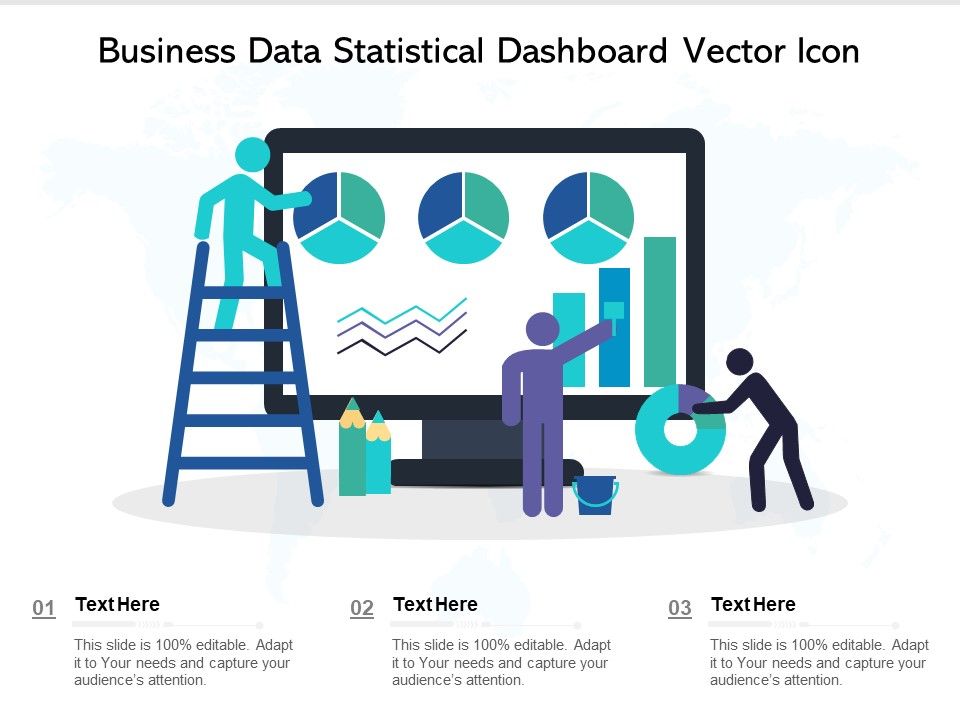 Business Data Statistical Dashboard Vector Icon

01 Text Here

This slide is 100% editable. Adapt it to Your needs and capture your audience's attention.

02 Text Here

This slide is 100% editable. Adapt it to Your needs and capture your audience's attention.

03 Text Here

This slide is 100% editable. Adapt it to Your needs and capture your audience's attention.